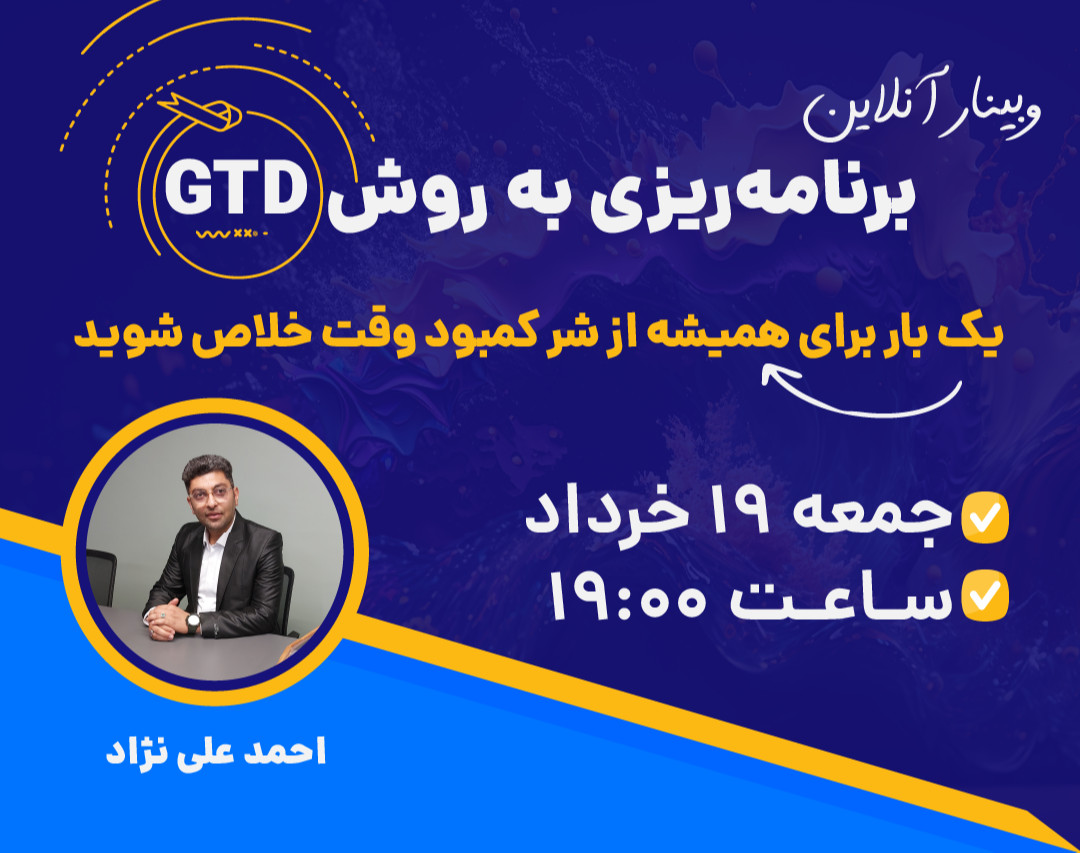 وبینار آنلاین

برنامه‌ریزی به روش GTD

یک بار برای همیشه از شر کمبود وقت خلاص شوید

جمعه ۱۹ خرداد
ساعت ۱۹:۰۰

احمد علی نژاد